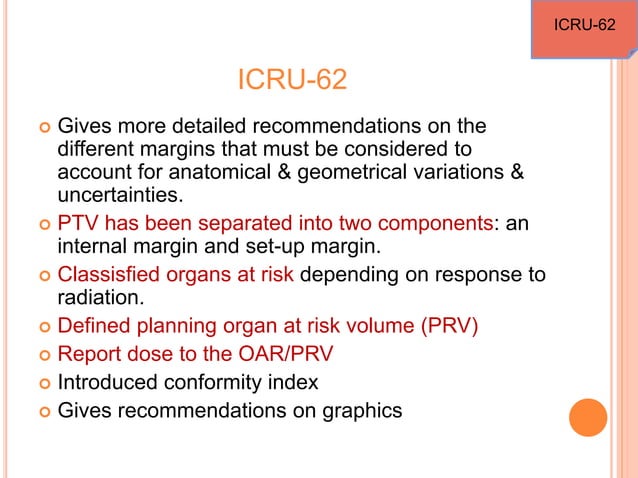 ICRU-62

ICRU-62

Gives more detailed recommendations on the different margins that must be considered to account for anatomical & geometrical variations & uncertainties.

PTV has been separated into two components: an internal margin and set-up margin.

Classisfied organs at risk depending on response to radiation.

Defined planning organ at risk volume (PRV)

Report dose to the OAR/PRV

Introduced conformity index

Gives recommendations on graphics